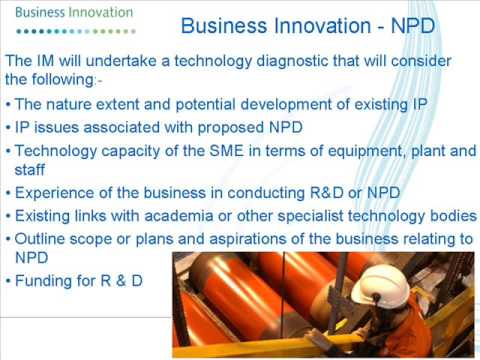 Business Innovation

Business Innovation - NPD

The IM will undertake a technology diagnostic that will consider the following:-

• The nature extent and potential development of existing IP
• IP issues associated with proposed NPD
• Technology capacity of the SME in terms of equipment, plant and staff
• Experience of the business in conducting R&D or NPD
• Existing links with academia or other specialist technology bodies
• Outline scope or plans and aspirations of the business relating to NPD
• Funding for R & D